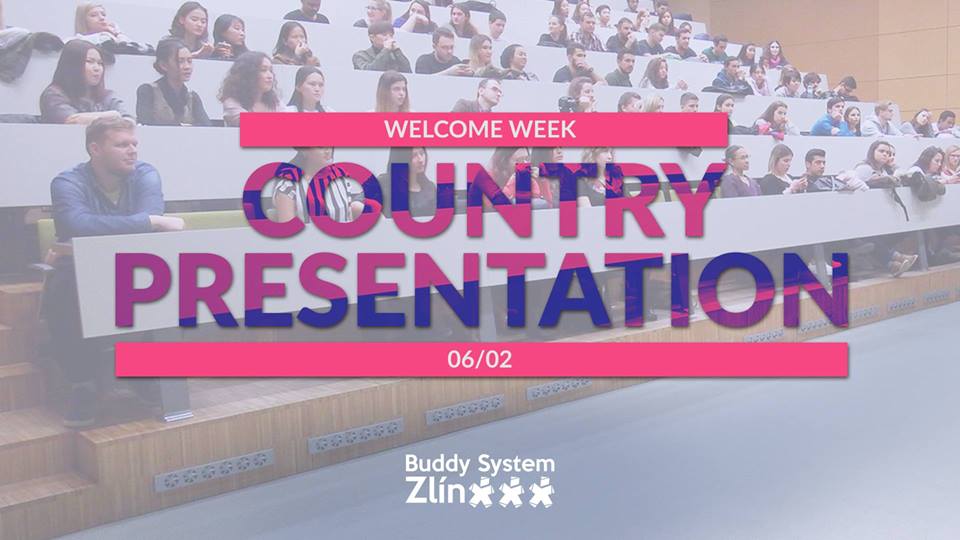 WELCOME WEEK

COUNTRY PRESENTATION

06/02

Buddy System Zlín